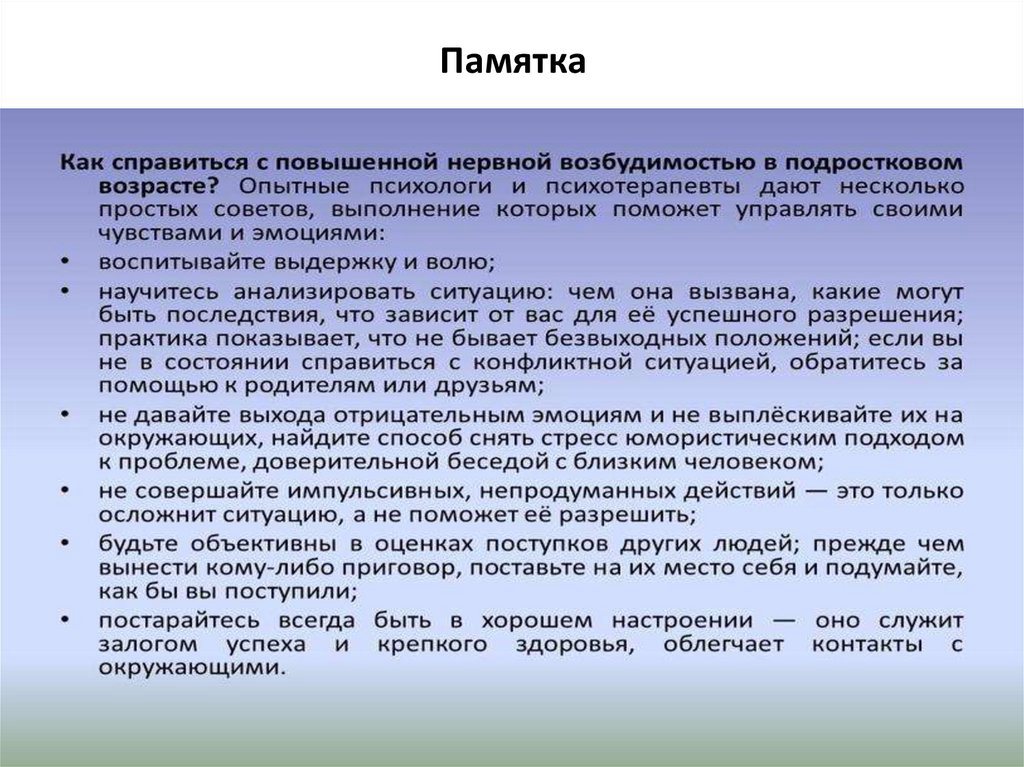 Памятка

Как справиться с повышенной нервной возбудимостью в подростковом возрасте? Опытные психологи и психотерапевты дают несколько простых советов, выполнение которых поможет управлять своими чувствами и эмоциями:

• воспитывайте выдержку и волю;

• научитесь анализировать ситуацию: чем она вызвана, какие могут быть последствия, что зависит от вас для её успешного разрешения; практика показывает, что не бывает безвыходных положений; если вы не в состоянии справиться с конфликтной ситуацией, обратитесь за помощью к родителям или друзьям;

• не давайте выхода отрицательным эмоциям и не выплёскивайте их на окружающих, найдите способ снять стресс юмористическим подходом к проблеме, доверительной беседой с близким человеком;

• не совершайте импульсивных, непродуманных действий — это только осложнит ситуацию, а не поможет её разрешить;

• будьте объективны в оценках поступков других людей; прежде чем вынести кому-либо приговор, поставьте на их место себя и подумайте, как бы вы поступили;

• постарайтесь всегда быть в хорошем настроении — оно служит залогом успеха и крепкого здоровья, облегчает контакты с окружающими.